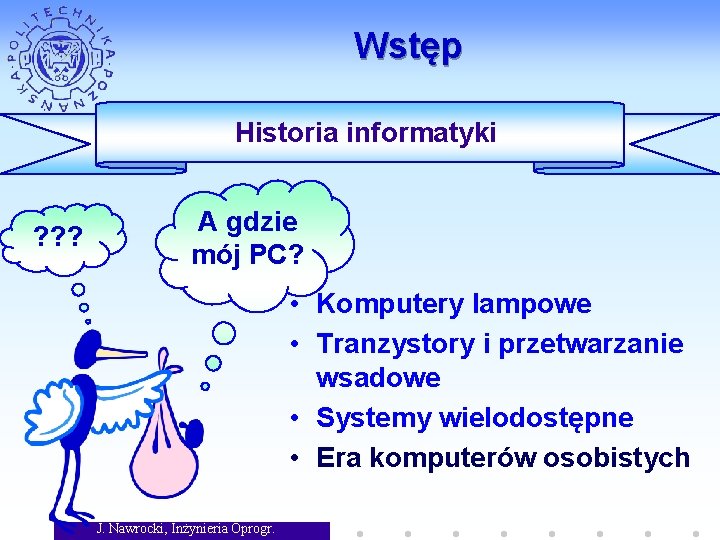 POLITECHNIKA POZNAŃSKA

Wstęp

Historia informatyki

???

A gdzie mój PC?

• Komputery lampowe
• Tranzystory i przetwarzanie wsadowe
• Systemy wielodostępne
• Era komputerów osobistych

J. Nawrocki, Inżynieria Oprogr.